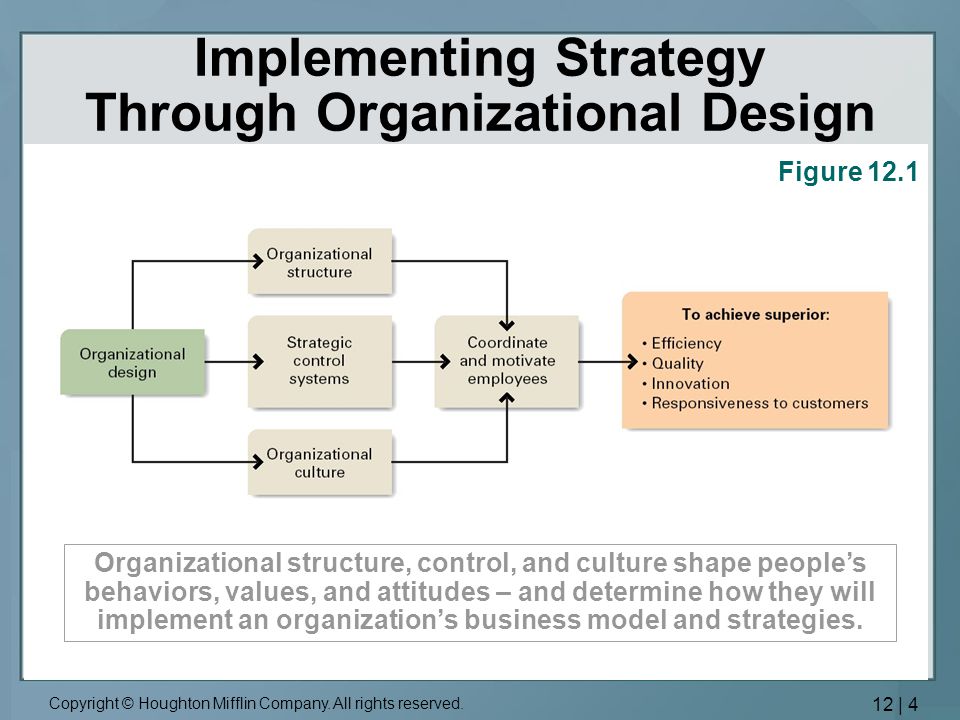 Implementing Strategy Through Organizational Design

Figure 12.1

Organizational design

Organizational structure

Strategic control systems

Organizational culture

Coordinate and motivate employees

To achieve superior:
• Efficiency
• Quality
• Innovation
• Responsiveness to customers

Organizational structure, control, and culture shape people's behaviors, values, and attitudes – and determine how they will implement an organization's business model and strategies.

Copyright © Houghton Mifflin Company. All rights reserved.

12 | 4